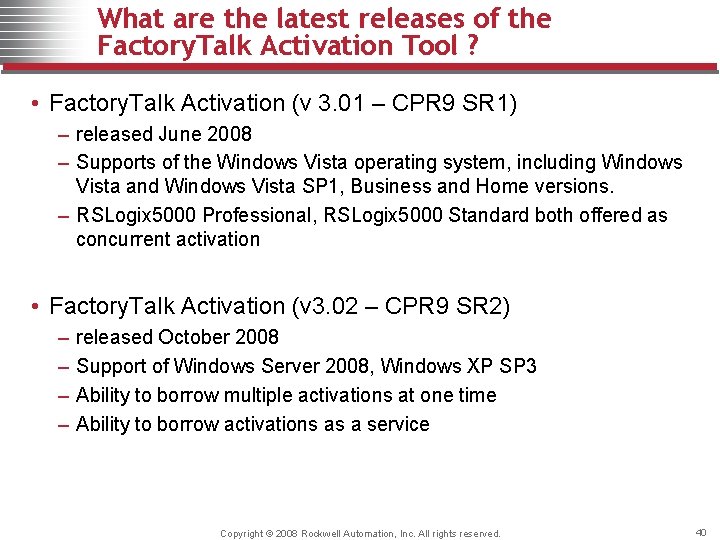 What are the latest releases of the FactoryTalk Activation Tool ?

• FactoryTalk Activation (v 3.01 – CPR9 SR1)
– released June 2008
– Supports of the Windows Vista operating system, including Windows Vista and Windows Vista SP1, Business and Home versions.
– RSLogix5000 Professional, RSLogix5000 Standard both offered as concurrent activation

• FactoryTalk Activation (v3.02 – CPR9 SR2)
– released October 2008
– Support of Windows Server 2008, Windows XP SP3
– Ability to borrow multiple activations at one time
– Ability to borrow activations as a service

Copyright © 2008 Rockwell Automation, Inc. All rights reserved.

40